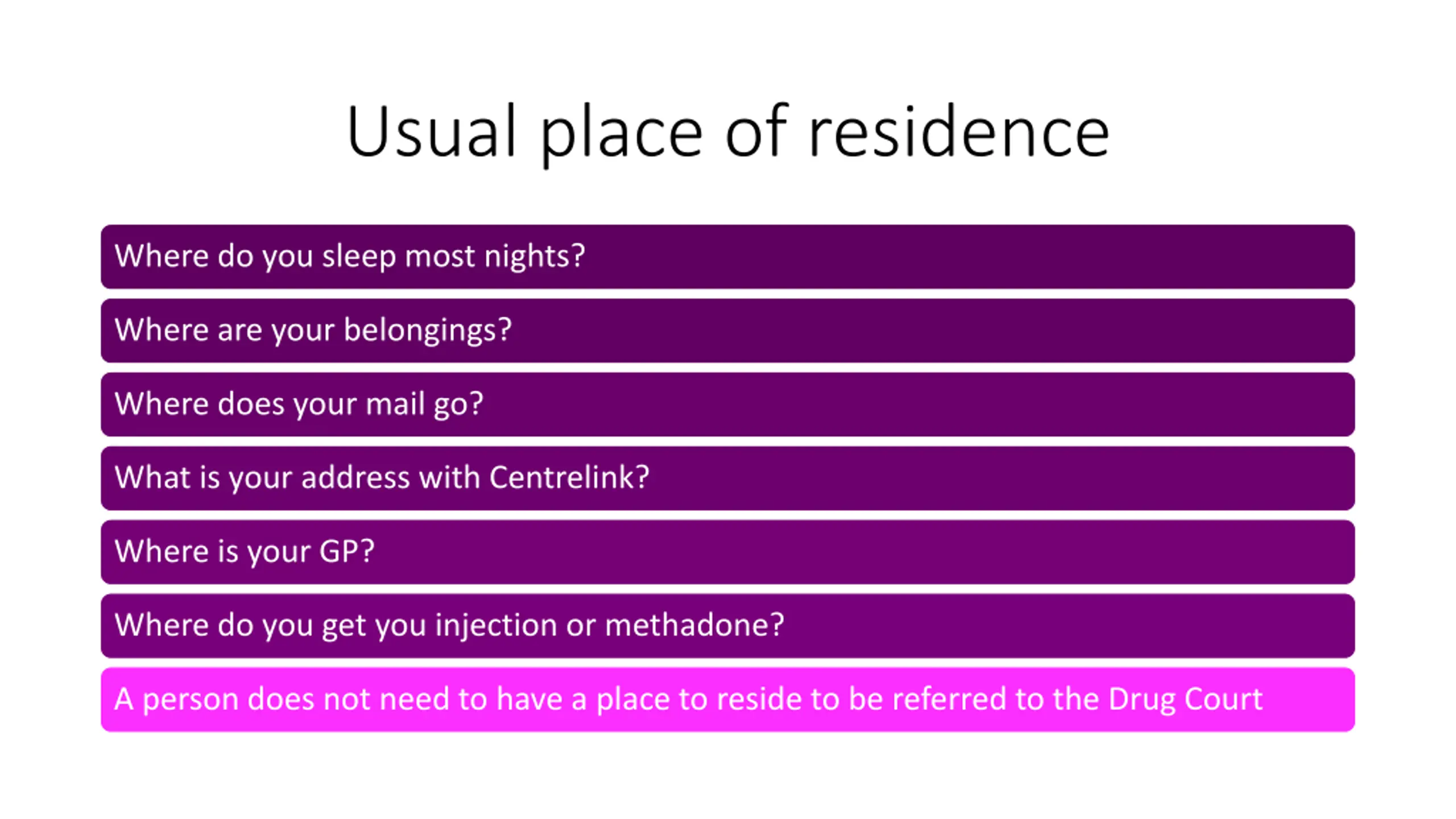 Usual place of residence

Where do you sleep most nights?

Where are your belongings?

Where does your mail go?

What is your address with Centrelink?

Where is your GP?

Where do you get you injection or methadone?

A person does not need to have a place to reside to be referred to the Drug Court